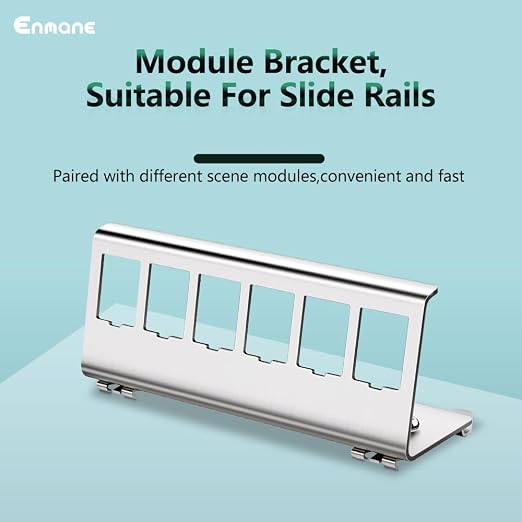 Enmane

Module Bracket, Suitable For Slide Rails

Paired with different scene modules,convenient and fast